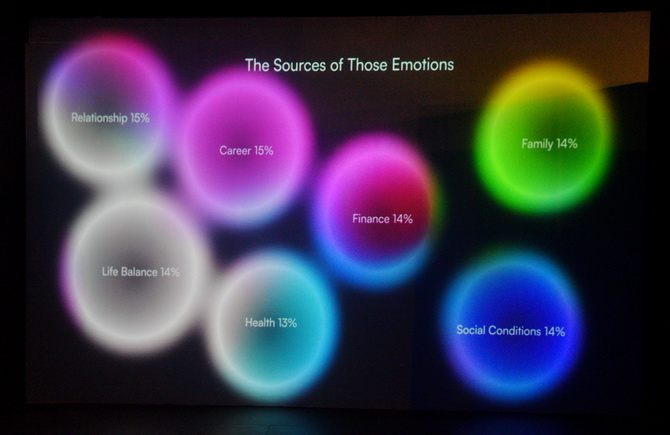 The Sources of Those Emotions

Relationship 15%

Career 15%

Family 14%

Finance 14%

Life Balance 14%

Health 13%

Social Conditions 14%